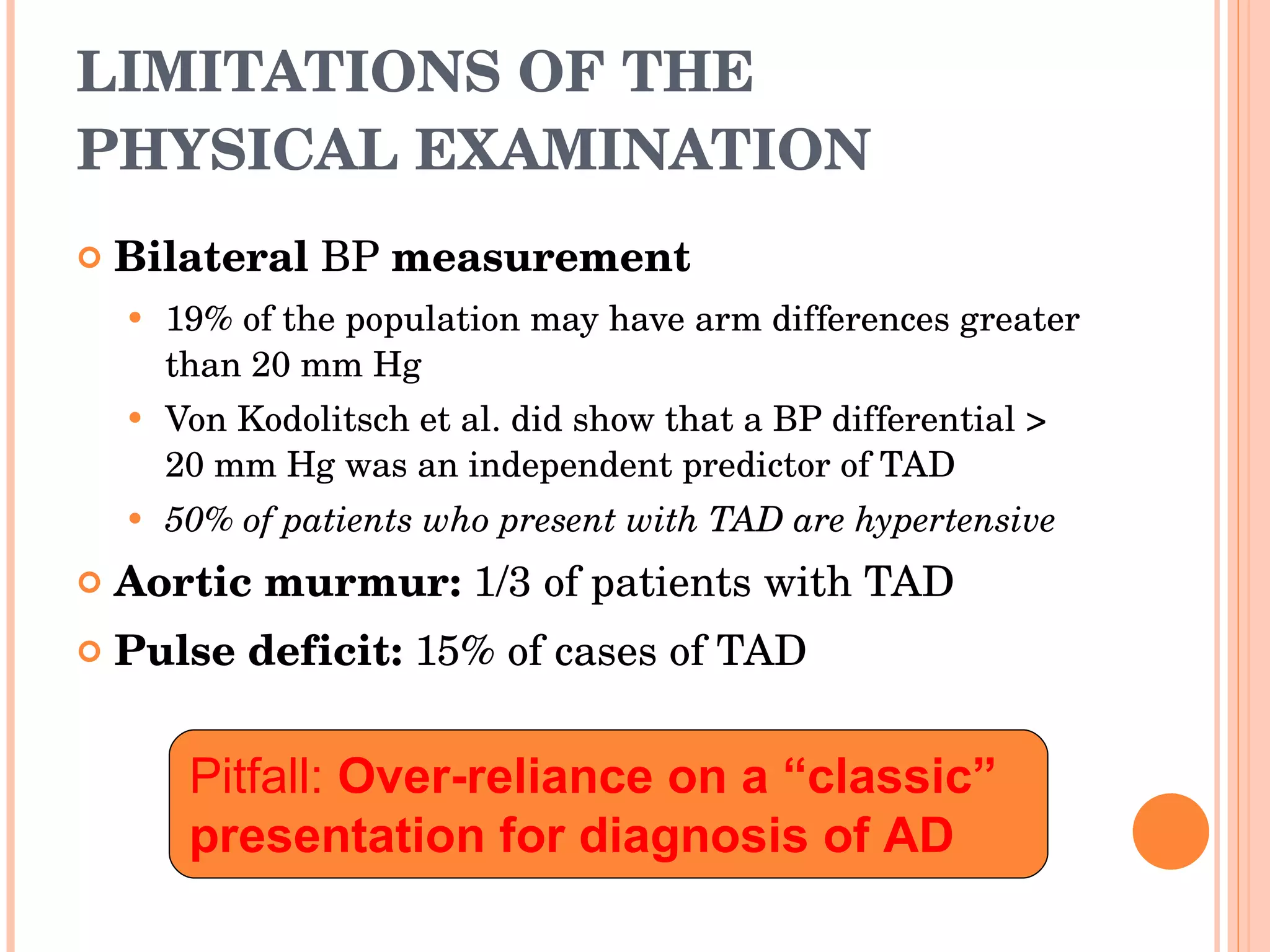 LIMITATIONS OF THE PHYSICAL EXAMINATION

Bilateral BP measurement

19% of the population may have arm differences greater than 20 mm Hg

Von Kodolitsch et al. did show that a BP differential > 20 mm Hg was an independent predictor of TAD

50% of patients who present with TAD are hypertensive

Aortic murmur: 1/3 of patients with TAD

Pulse deficit: 15% of cases of TAD

Pitfall: Over-reliance on a “classic” presentation for diagnosis of AD